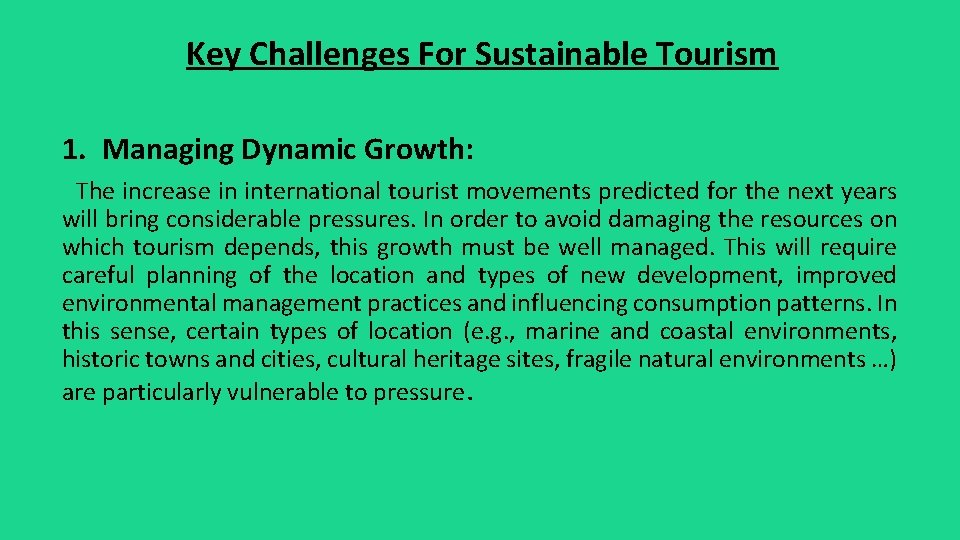 Key Challenges For Sustainable Tourism

1. Managing Dynamic Growth:

The increase in international tourist movements predicted for the next years will bring considerable pressures. In order to avoid damaging the resources on which tourism depends, this growth must be well managed. This will require careful planning of the location and types of new development, improved environmental management practices and influencing consumption patterns. In this sense, certain types of location (e.g., marine and coastal environments, historic towns and cities, cultural heritage sites, fragile natural environments …) are particularly vulnerable to pressure.